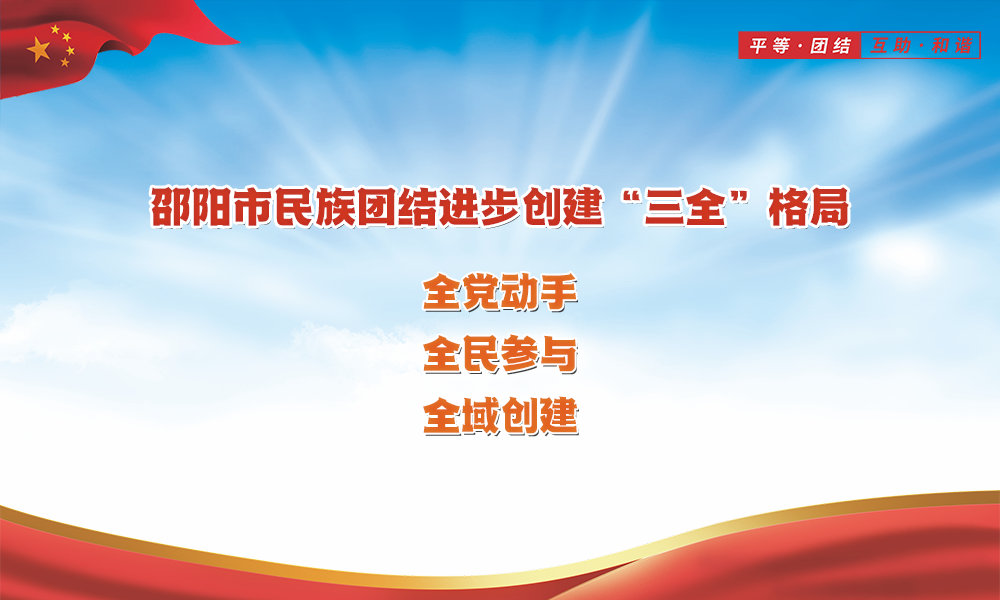 平等·团结 互助·和谐

邵阳市民族团结进步创建“三全”格局

全党动手

全民参与

全域创建